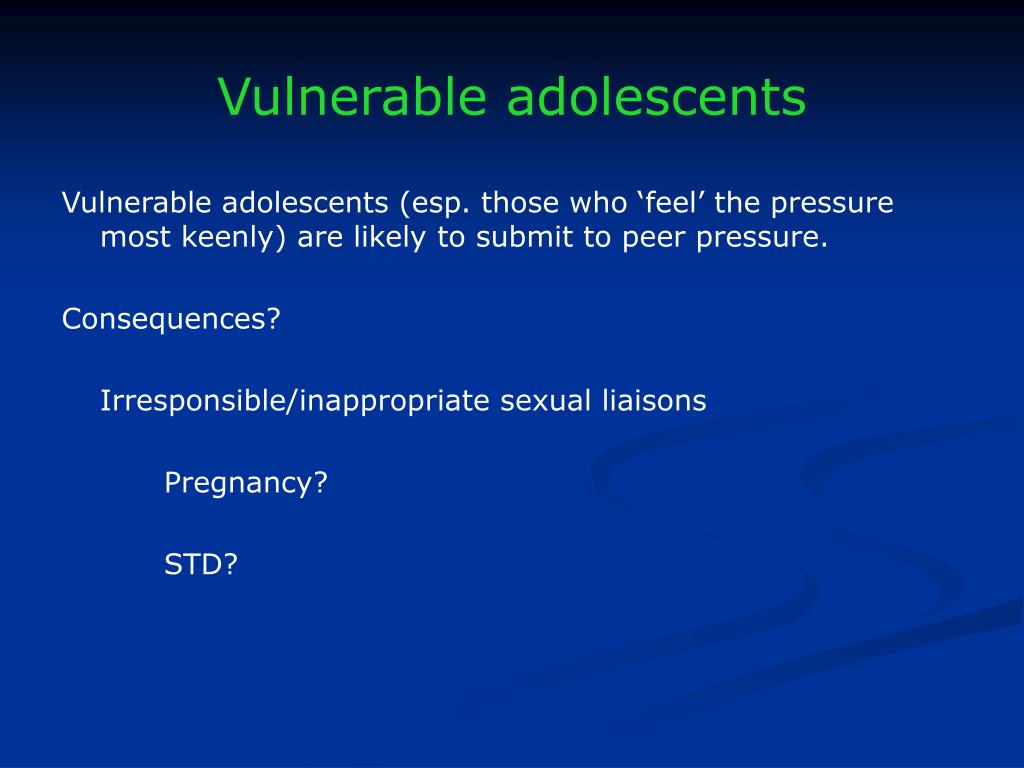 Vulnerable adolescents

Vulnerable adolescents (esp. those who ‘feel’ the pressure most keenly) are likely to submit to peer pressure.

Consequences?

Irresponsible/inappropriate sexual liaisons

Pregnancy?

STD?